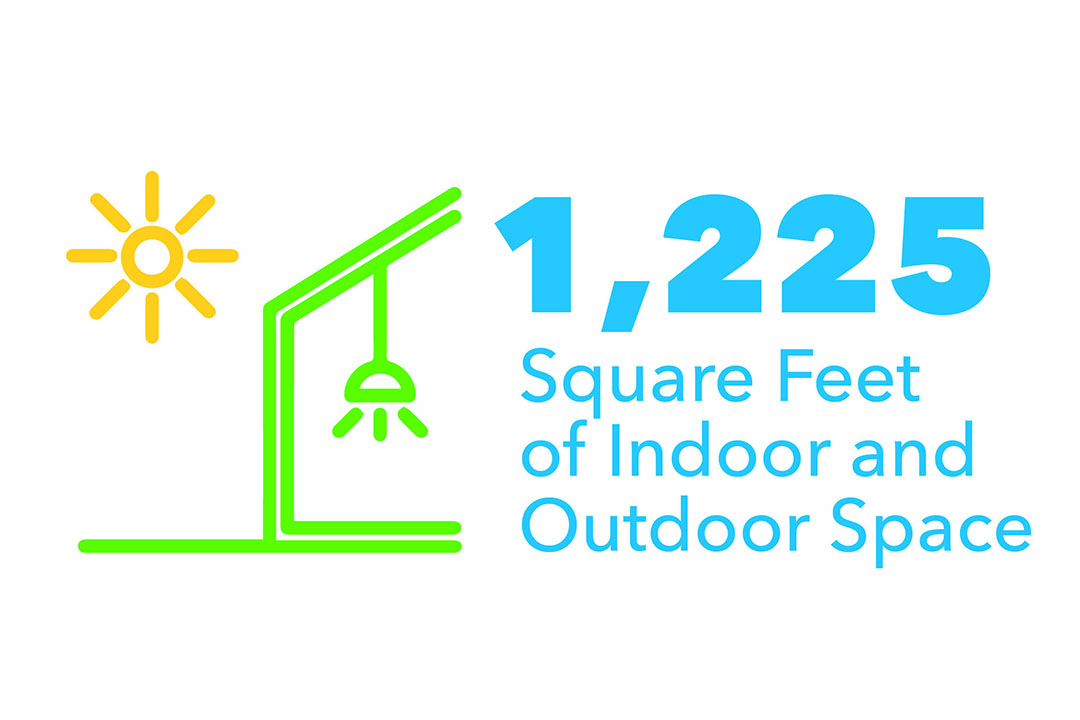 1,225
Square Feet of Indoor and Outdoor Space